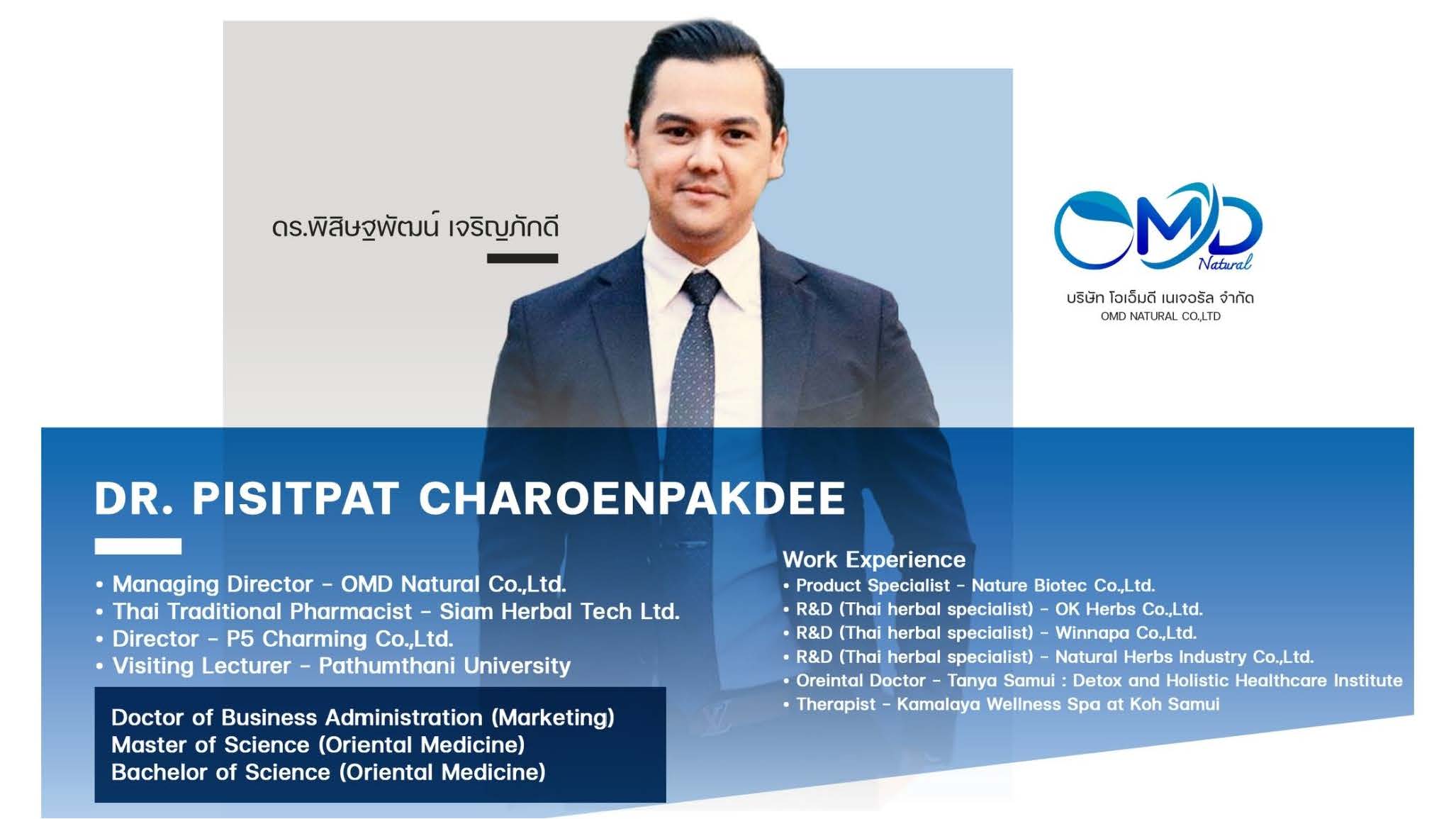 ดร.พิสิษฐพัฒน์ เจริญภักดี

OMD Natural

บริษัท โอเอ็มดี เนเจอรัล จำกัด
OMD NATURAL CO.,LTD

DR. PISITPAT CHAROENPAKDEE

• Managing Director - OMD Natural Co.,Ltd.
• Thai Traditional Pharmacist - Siam Herbal Tech Ltd.
• Director - P5 Charming Co.,Ltd.
• Visiting Lecturer - Pathumthani University

Doctor of Business Administration (Marketing)
Master of Science (Oriental Medicine)
Bachelor of Science (Oriental Medicine)

Work Experience
• Product Specialist - Nature Biotec Co.,Ltd.
• R&D (Thai herbal specialist) - OK Herbs Co.,Ltd.
• R&D (Thai herbal specialist) - Winnapa Co.,Ltd.
• R&D (Thai herbal specialist) - Natural Herbs Industry Co.,Ltd.
• Oreintal Doctor - Tanya Samui : Detox and Holistic Healthcare Institute
• Therapist - Kamalaya Wellness Spa at Koh Samui